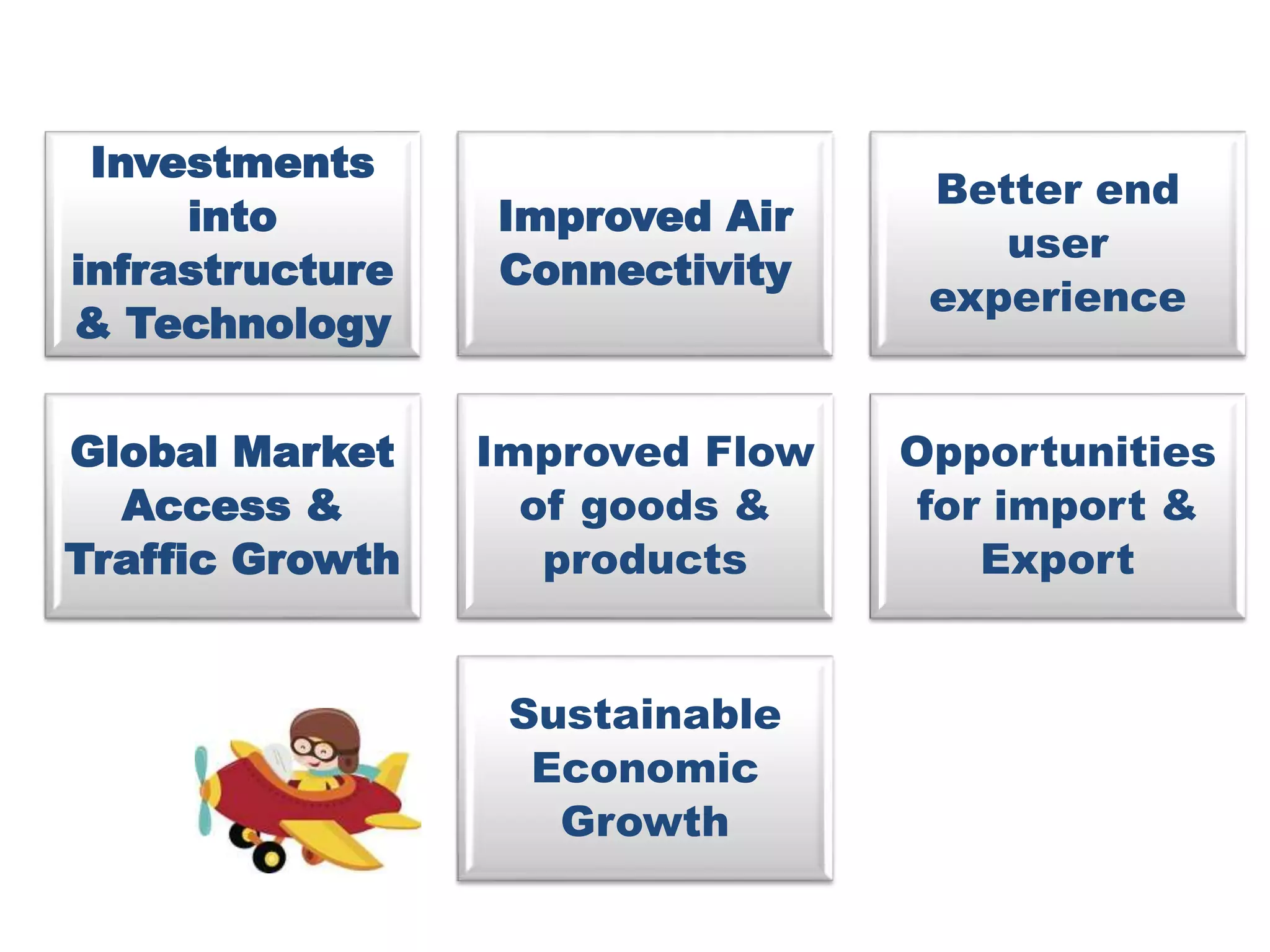 Investments into infrastructure & Technology

Improved Air Connectivity

Better end user experience

Global Market Access & Traffic Growth

Improved Flow of goods & products

Opportunities for import & Export

Sustainable Economic Growth